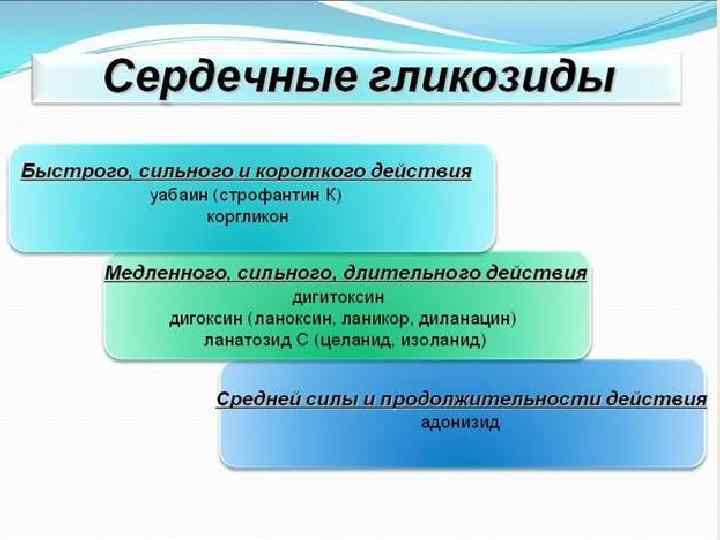 Сердечные гликозиды

Быстрого, сильного и короткого действия
уабаин (строфантин К)
коргликон

Медленного, сильного, длительного действия
дигитоксин
дигоксин (ланоксин, ланикор, диланацин)
ланатозид С (целанид, изоланид)

Средней силы и продолжительности действия
адонизид